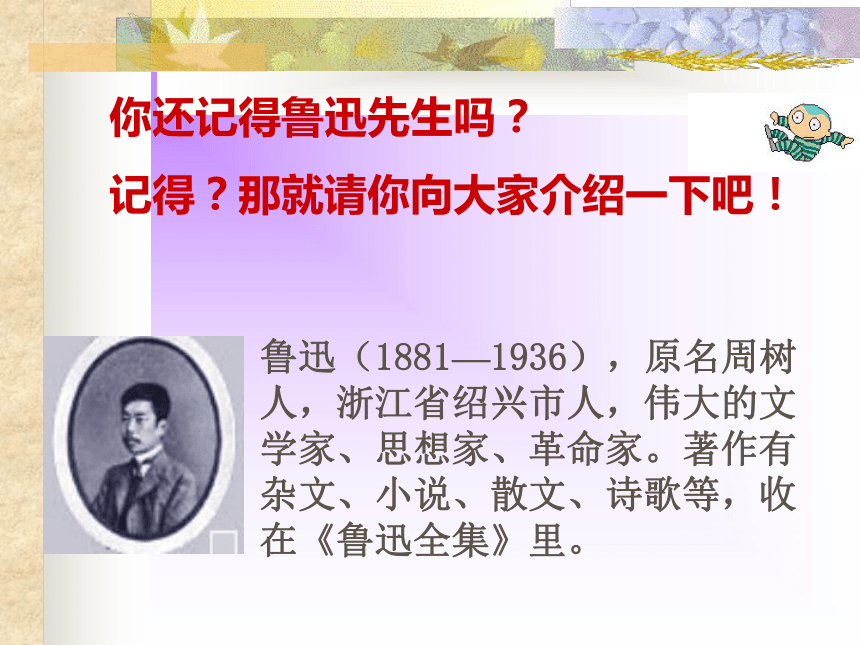 你还记得鲁迅先生吗？

记得？那就请你向大家介绍一下吧！

鲁迅（1881—1936），原名周树人，浙江省绍兴市人，伟大的文学家、思想家、革命家。著作有杂文、小说、散文、诗歌等，收在《鲁迅全集》里。